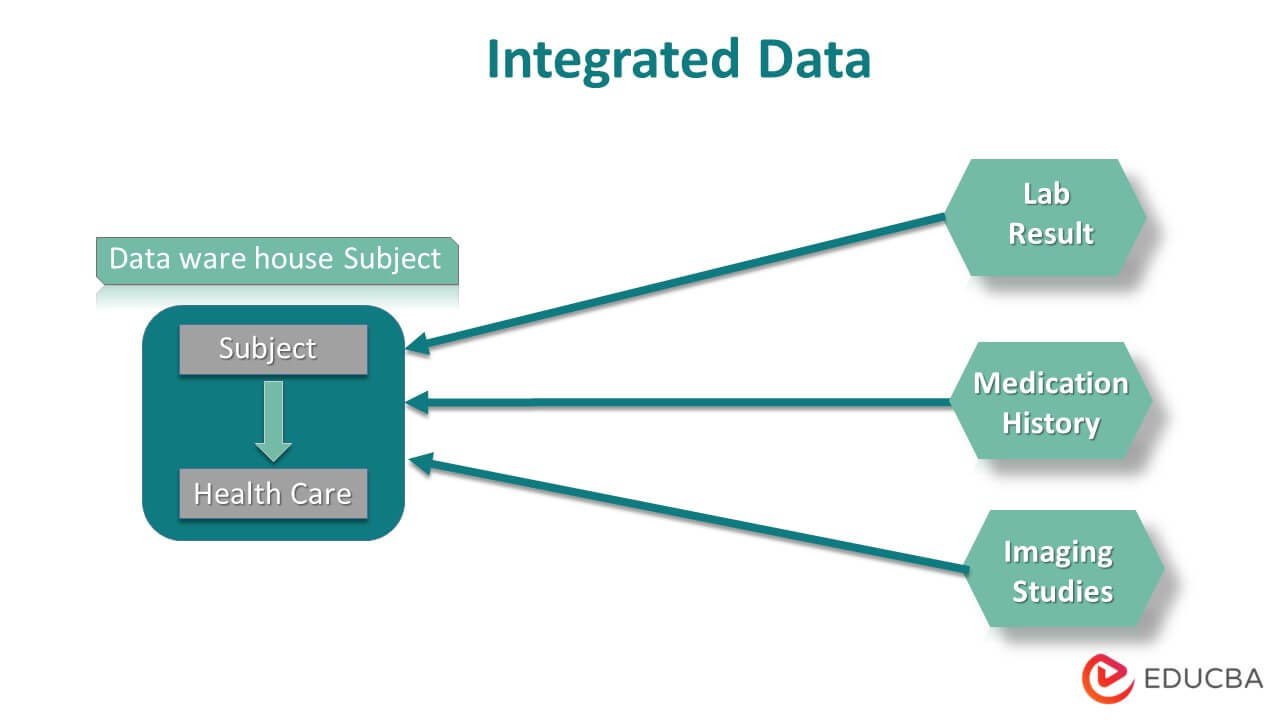 Integrated Data

Data ware house Subject

Subject

Health Care

Lab Result

Medication History

Imaging Studies

EDUCBA